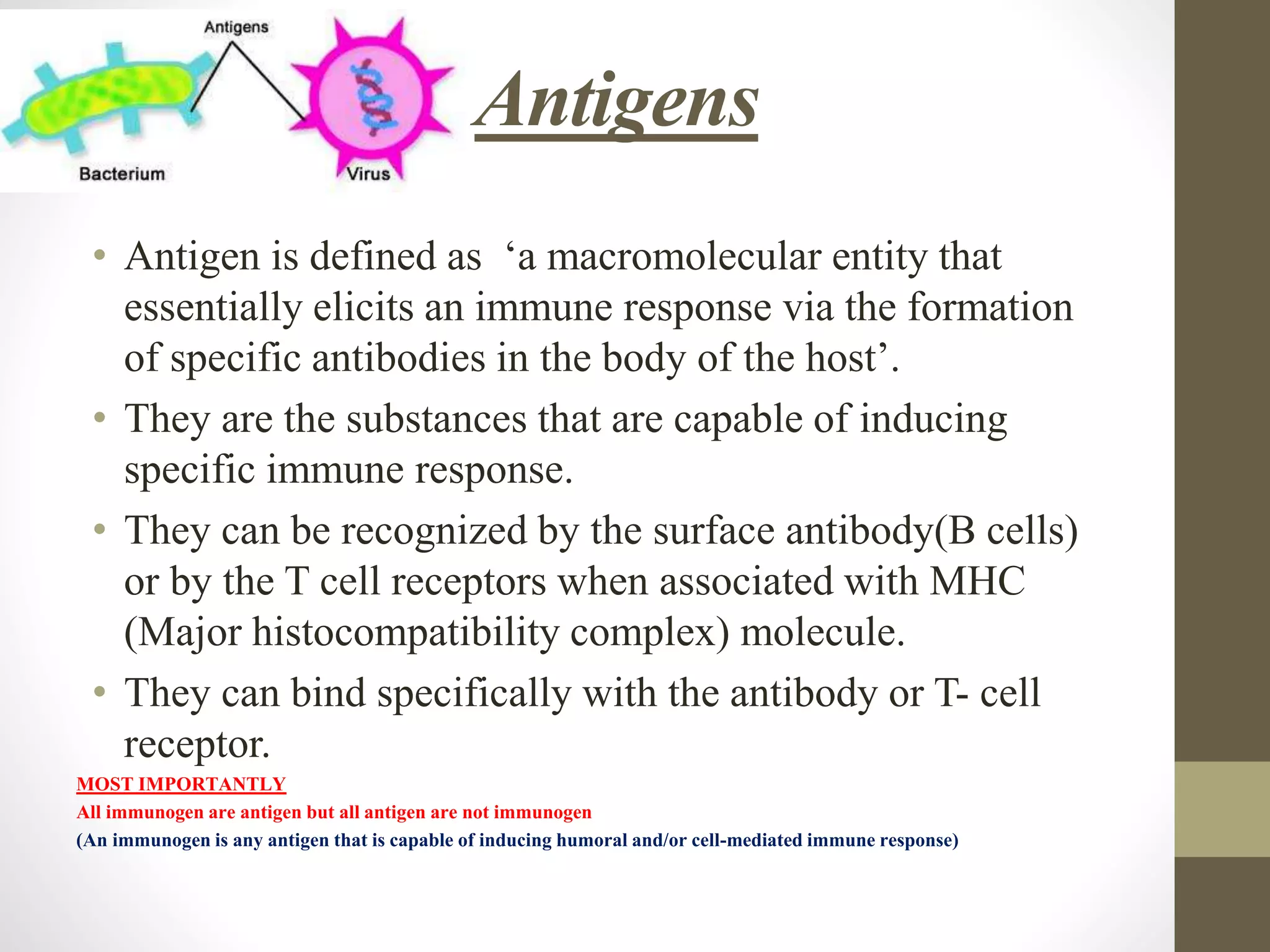 Antigens

Bacterium

Virus

Antigens

• Antigen is defined as ‘a macromolecular entity that essentially elicits an immune response via the formation of specific antibodies in the body of the host’.

• They are the substances that are capable of inducing specific immune response.

• They can be recognized by the surface antibody(B cells) or by the T cell receptors when associated with MHC (Major histocompatibility complex) molecule.

• They can bind specifically with the antibody or T- cell receptor.

MOST IMPORTANTLY

All immunogen are antigen but all antigen are not immunogen

(An immunogen is any antigen that is capable of inducing humoral and/or cell-mediated immune response)